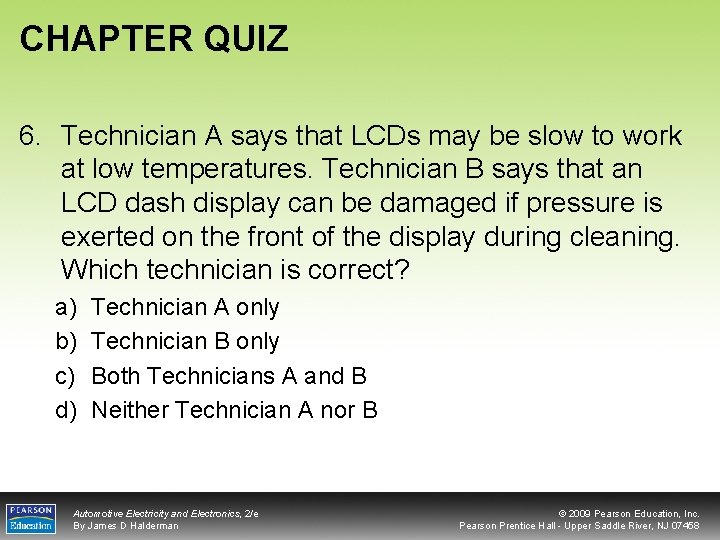 CHAPTER QUIZ

6. Technician A says that LCDs may be slow to work at low temperatures. Technician B says that an LCD dash display can be damaged if pressure is exerted on the front of the display during cleaning. Which technician is correct?

a) Technician A only

b) Technician B only

c) Both Technicians A and B

d) Neither Technician A nor B

PEARSON Education

Automotive Electricity and Electronics, 2/e
By James D Halderman

© 2009 Pearson Education, Inc.
Pearson Prentice Hall - Upper Saddle River, NJ 07458